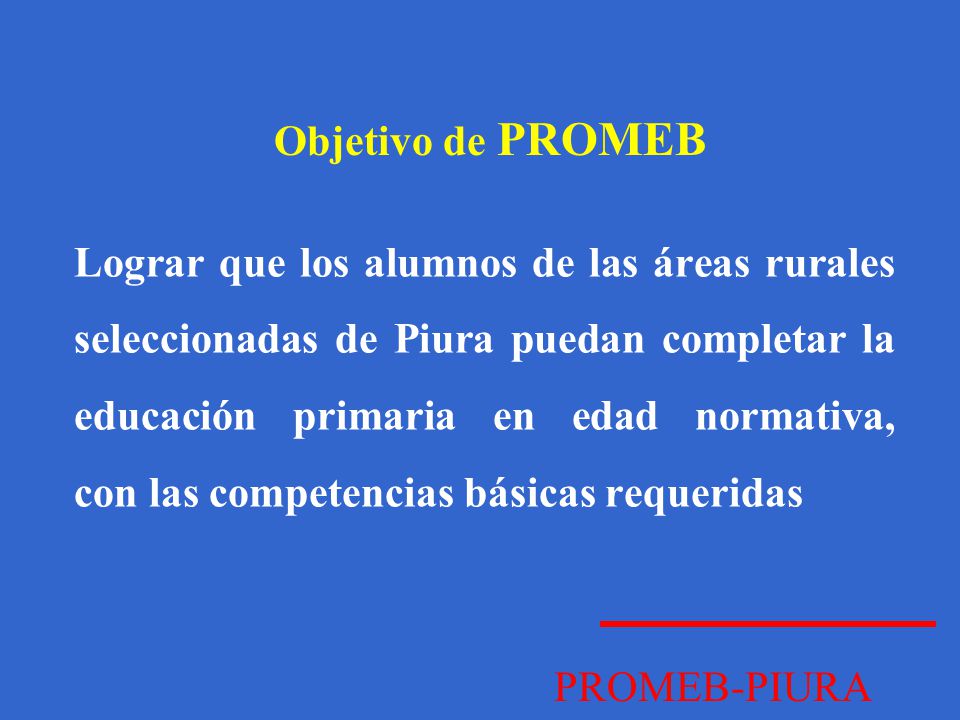 Objetivo de PROMEB

Lograr que los alumnos de las áreas rurales seleccionadas de Piura puedan completar la educación primaria en edad normativa, con las competencias básicas requeridas

PROMEB-PIURA